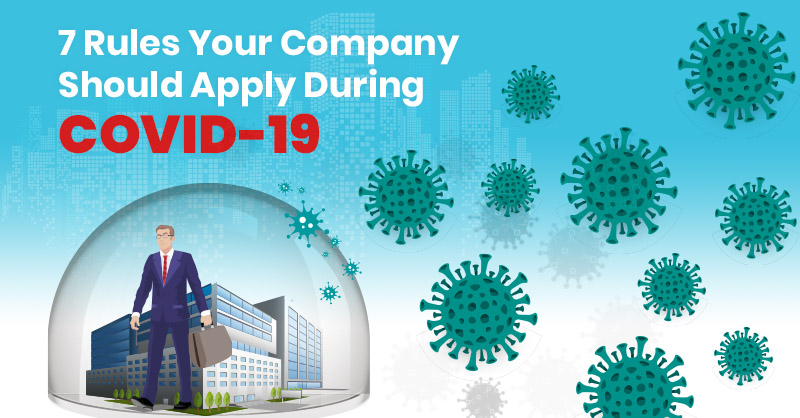 7 Rules Your Company Should Apply During

COVID-19